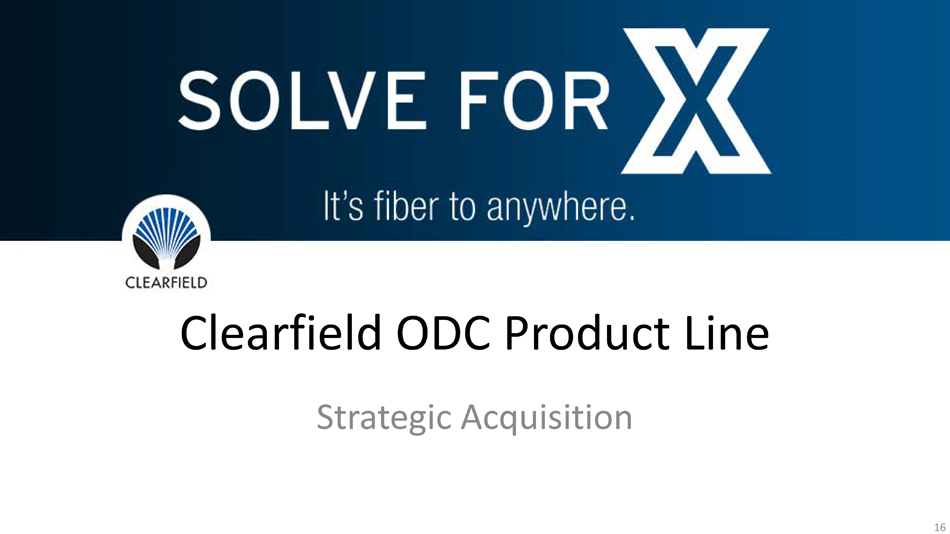 SOLVE FOR X

It's fiber to anywhere.

CLEARFIELD

Clearfield ODC Product Line

Strategic Acquisition

16